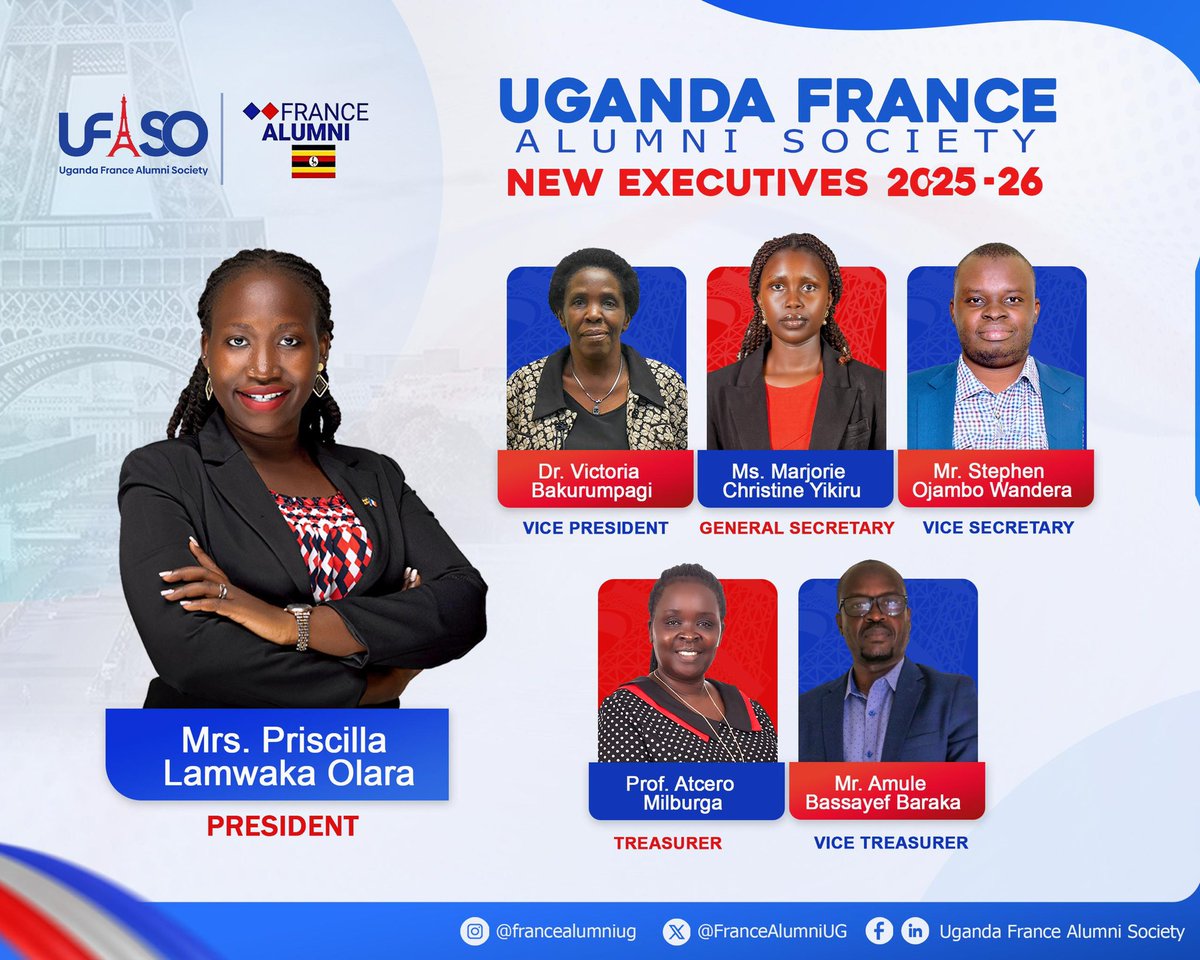 UFASO
Uganda France Alumni Society

FRANCE ALUMNI

UGANDA FRANCE
ALUMNI SOCIETY
NEW EXECUTIVES 2025-26

Mrs. Priscilla Lamwaka Olara
PRESIDENT

Dr. Victoria Bakurumpagi
VICE PRESIDENT

Ms. Marjorie Christine Yikiru
GENERAL SECRETARY

Mr. Stephen Ojambo Wandera
VICE SECRETARY

Prof. Atcero Milburga
TREASURER

Mr. Amule Bassayef Baraka
VICE TREASURER

@francealumniug @FranceAlumniUG Uganda France Alumni Society